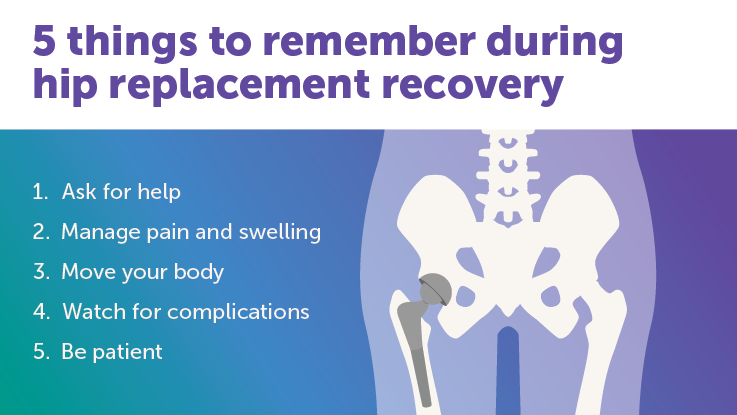 5 things to remember during hip replacement recovery

1. Ask for help
2. Manage pain and swelling
3. Move your body
4. Watch for complications
5. Be patient